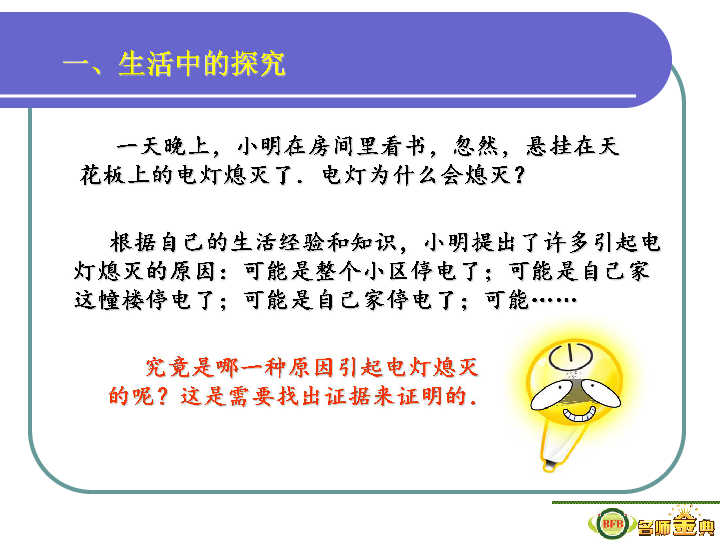 一、生活中的探究

一天晚上，小明在房间里看书，忽然，悬挂在天花板上的电灯熄灭了．电灯为什么会熄灭？

根据自己的生活经验和知识，小明提出了许多引起电灯熄灭的原因：可能是整个小区停电了；可能是自己家这幢楼停电了；可能是自己家停电了；可能……

究竟是哪一种原因引起电灯熄灭的呢？这是需要找出证据来证明的．

BFB 名师金典